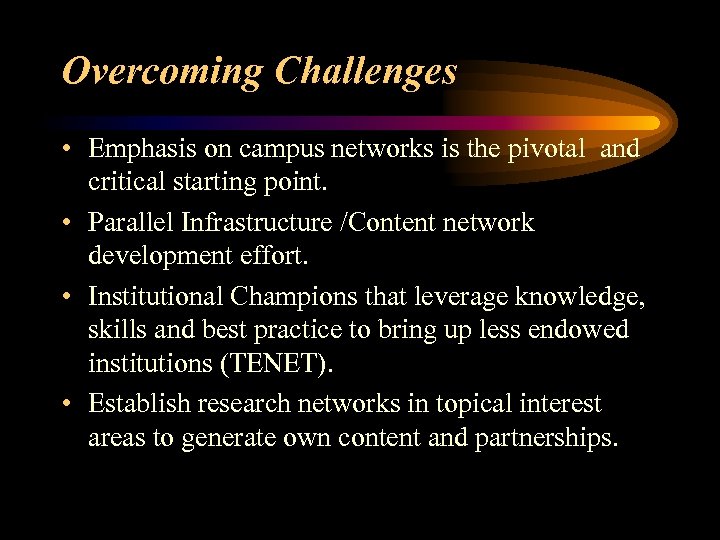 Overcoming Challenges

• Emphasis on campus networks is the pivotal and critical starting point.

• Parallel Infrastructure /Content network development effort.

• Institutional Champions that leverage knowledge, skills and best practice to bring up less endowed institutions (TENET).

• Establish research networks in topical interest areas to generate own content and partnerships.